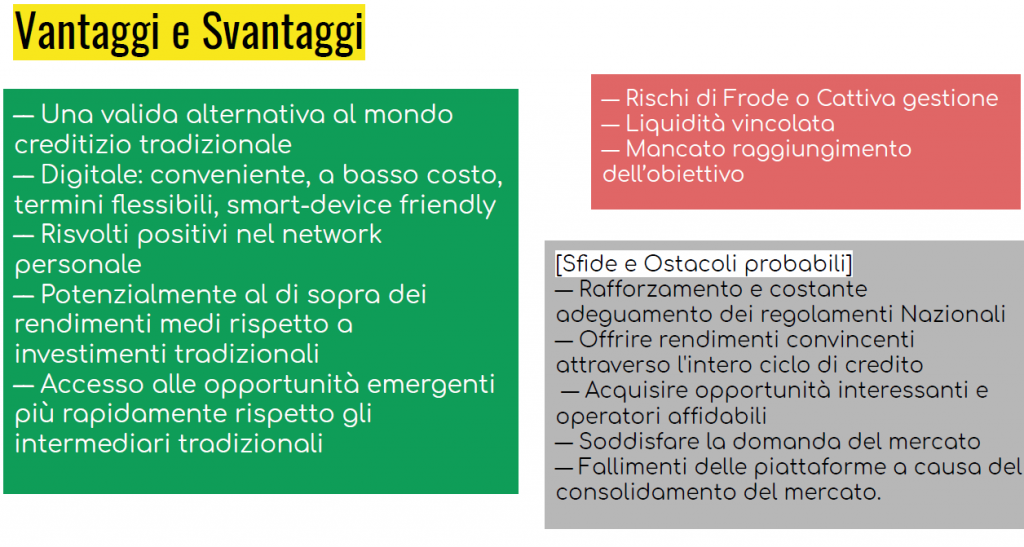 Vantaggi e Svantaggi

— Una valida alternativa al mondo creditizio tradizionale
— Digitale: conveniente, a basso costo, termini flessibili, smart-device friendly
— Risvolti positivi nel network personale
— Potenzialmente al di sopra dei rendimenti medi rispetto a investimenti tradizionali
— Accesso alle opportunità emergenti più rapidamente rispetto gli intermediari tradizionali

— Rischi di Frode o Cattiva gestione
— Liquidità vincolata
— Mancato raggiungimento dell'obiettivo

[Sfide e Ostacoli probabili]
— Rafforzamento e costante adeguamento dei regolamenti Nazionali
— Offrire rendimenti convincenti attraverso l'intero ciclo di credito
— Acquisire opportunità interessanti e operatori affidabili
— Soddisfare la domanda del mercato
— Fallimenti delle piattaforme a causa del consolidamento del mercato.